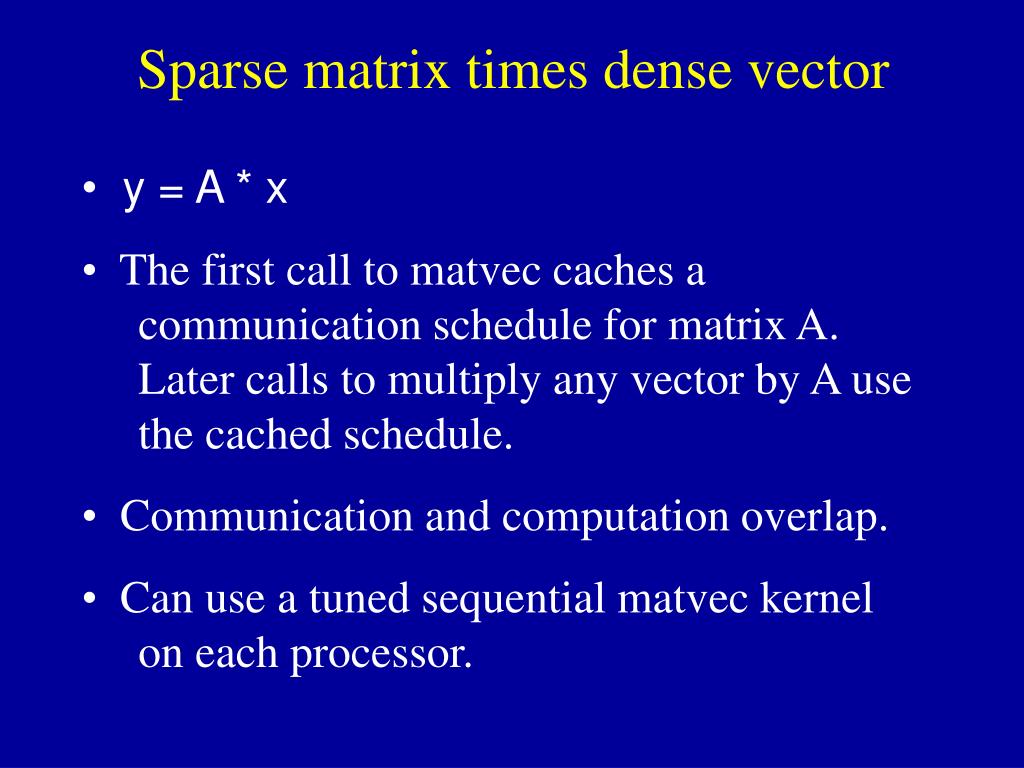 Sparse matrix times dense vector

• y = A * x

• The first call to matvec caches a communication schedule for matrix A. Later calls to multiply any vector by A use the cached schedule.

• Communication and computation overlap.

• Can use a tuned sequential matvec kernel on each processor.